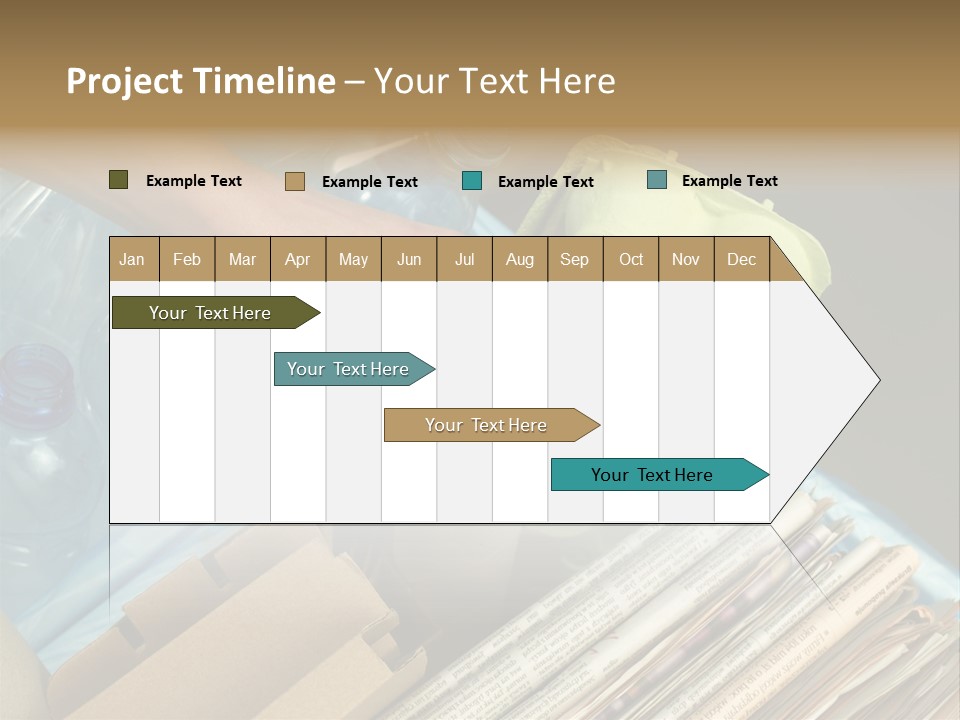 Project Timeline – Your Text Here

Example Text
Example Text
Example Text
Example Text

| Jan | Feb | Mar | Apr | May | Jun | Jul | Aug | Sep | Oct | Nov | Dec |
|---|---|---|---|---|---|---|---|---|---|---|---|

Your Text Here
Your Text Here
Your Text Here
Your Text Here